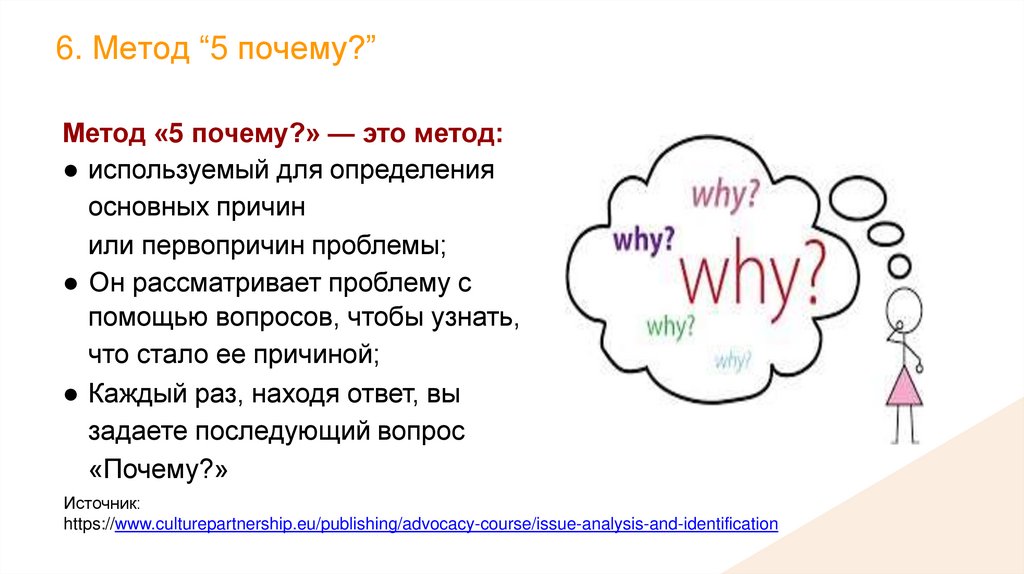 6. Метод “5 почему?”

Метод «5 почему?» — это метод:

● используемый для определения основных причин или первопричин проблемы;

● Он рассматривает проблему с помощью вопросов, чтобы узнать, что стало ее причиной;

● Каждый раз, находя ответ, вы задаете последующий вопрос «Почему?»

why?

why?

why?

why?

why?

Источник:
https://www.culturepartnership.eu/publishing/advocacy-course/issue-analysis-and-identification